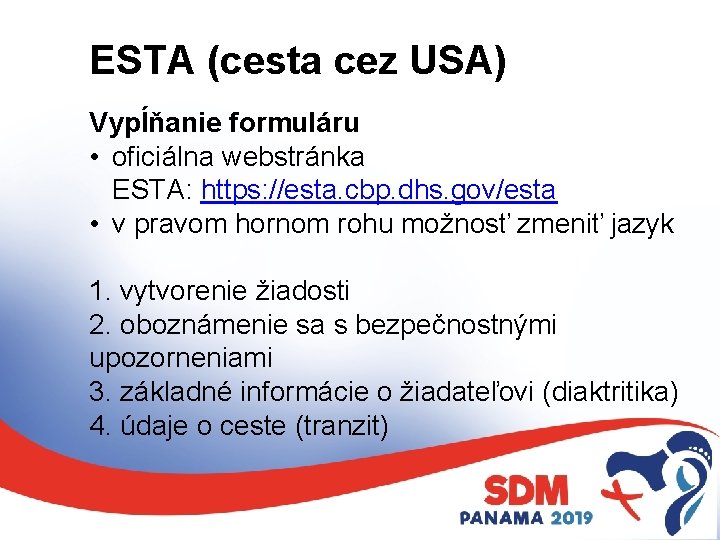 ESTA (cesta cez USA)

Vypĺňanie formuláru
• oficiálna webstránka ESTA: https://esta.cbp.dhs.gov/esta
• v pravom hornom rohu možnosť zmeniť jazyk

1. vytvorenie žiadosti
2. oboznámenie sa s bezpečnostnými upozorneniami
3. základné informácie o žiadateľovi (diaktritika)
4. údaje o ceste (tranzit)

SDM
PANAMA 2019